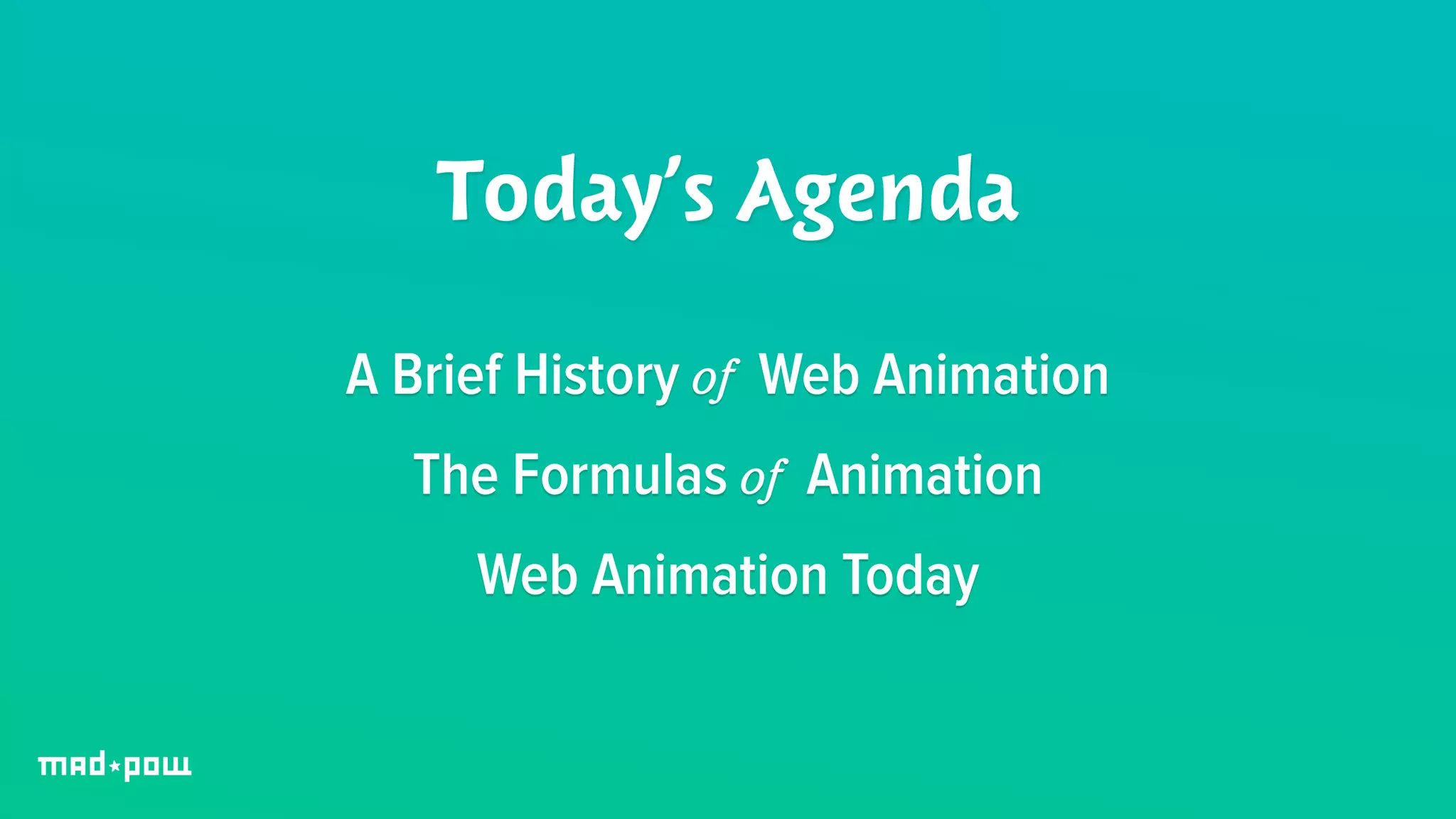 Today's Agenda

A Brief History of Web Animation

The Formulas of Animation

Web Animation Today

mad★pow